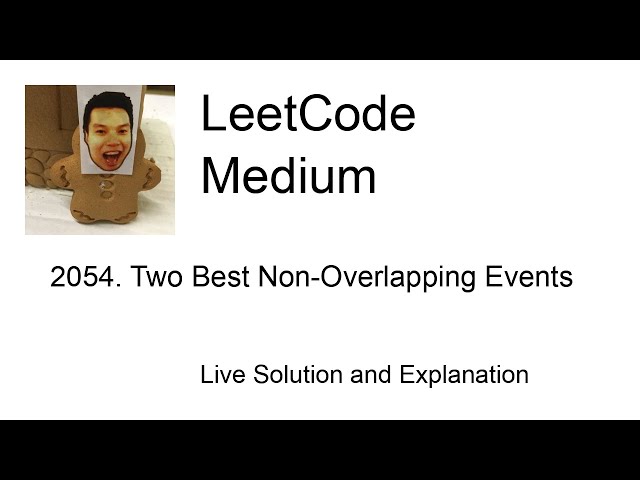 LeetCode
Medium

2054. Two Best Non-Overlapping Events

Live Solution and Explanation